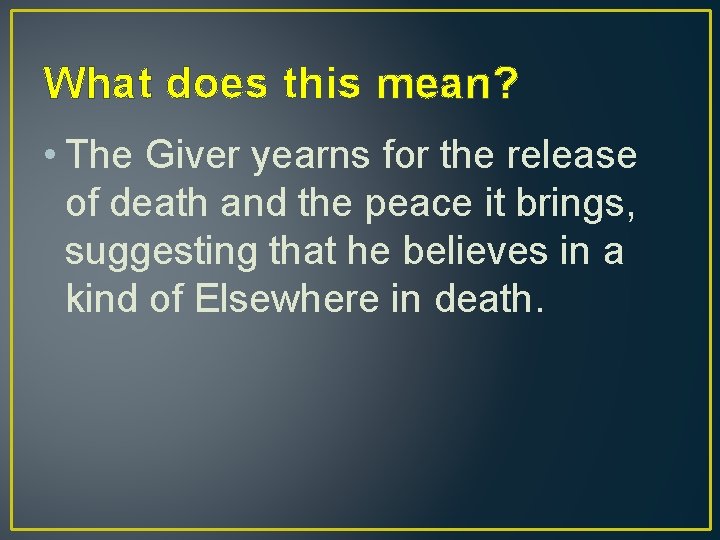 What does this mean?

• The Giver yearns for the release of death and the peace it brings, suggesting that he believes in a kind of Elsewhere in death.